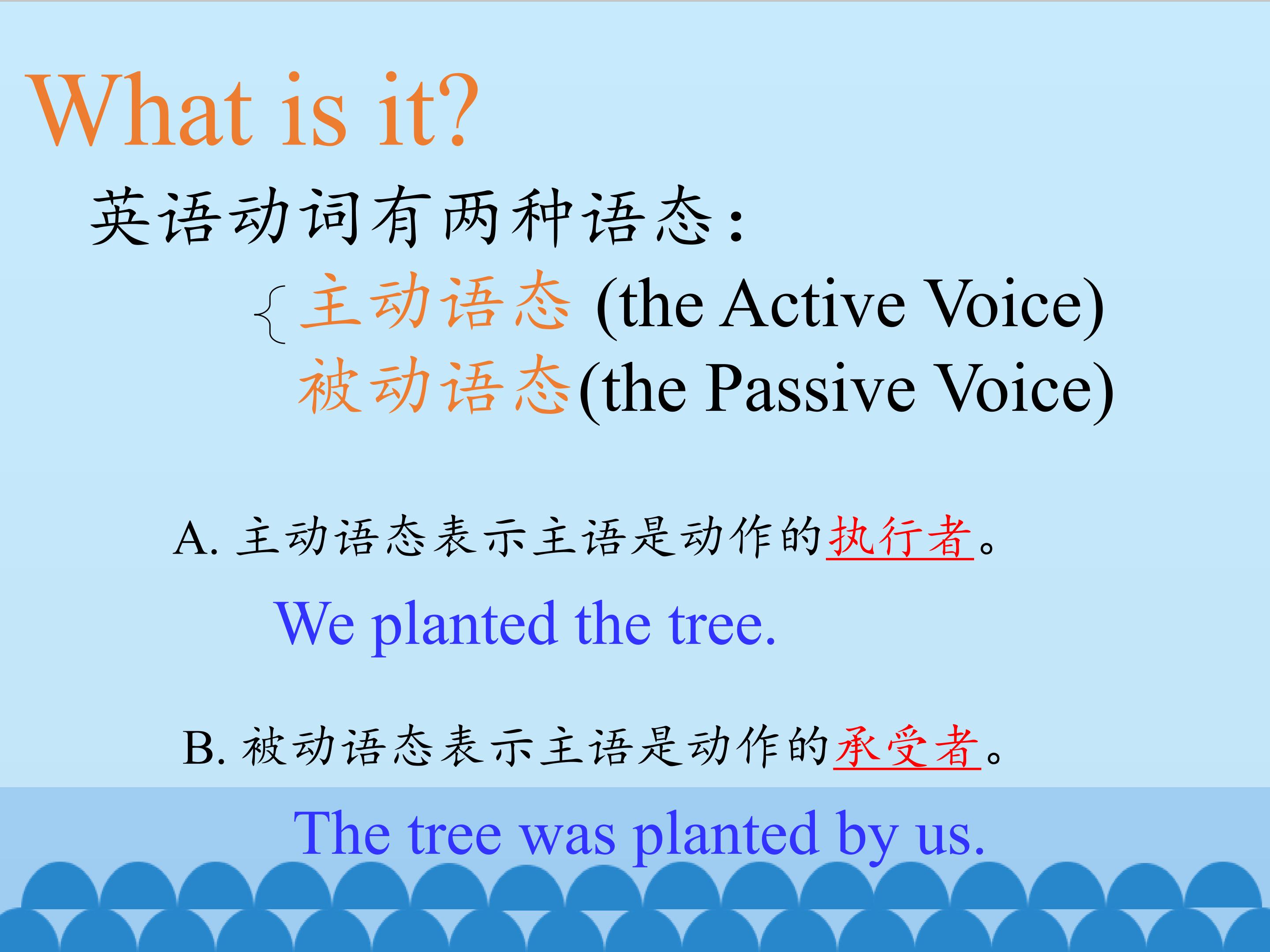 What is it?

英语动词有两种语态:

主动语态 (the Active Voice)
被动语态(the Passive Voice)

A. 主动语态表示主语是动作的执行者。

We planted the tree.

B. 被动语态表示主语是动作的承受者。

The tree was planted by us.